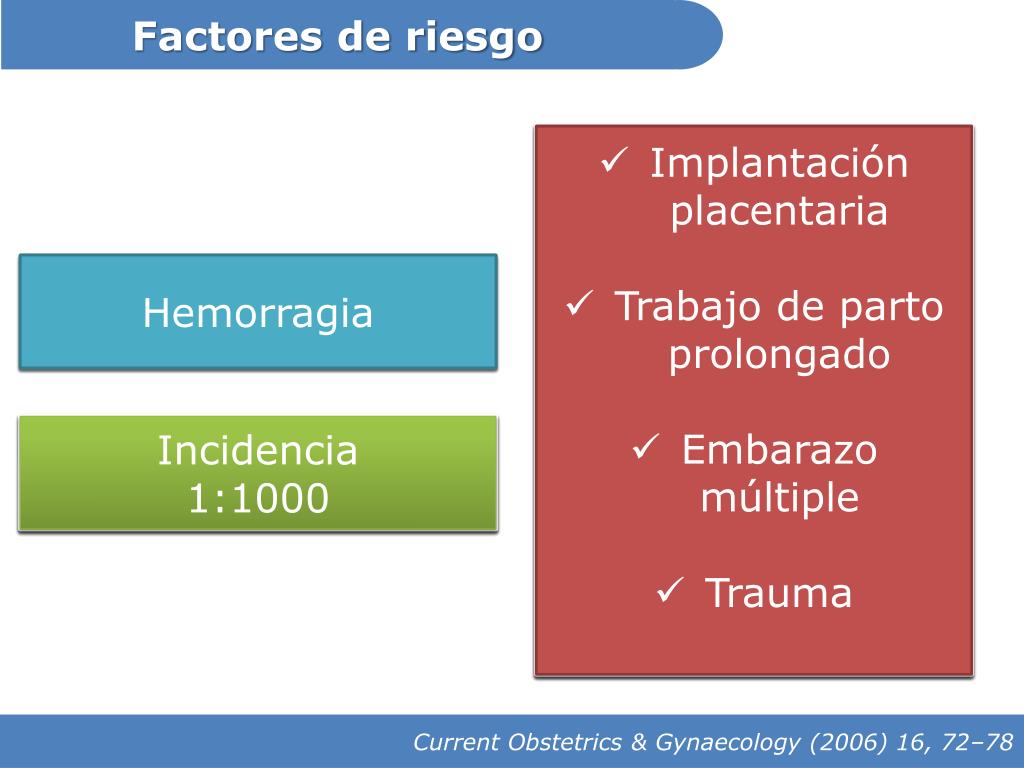 Factores de riesgo

Hemorragia

Incidencia 1:1000

✓ Implantación placentaria

✓ Trabajo de parto prolongado

✓ Embarazo múltiple

✓ Trauma

Current Obstetrics & Gynaecology (2006) 16, 72–78